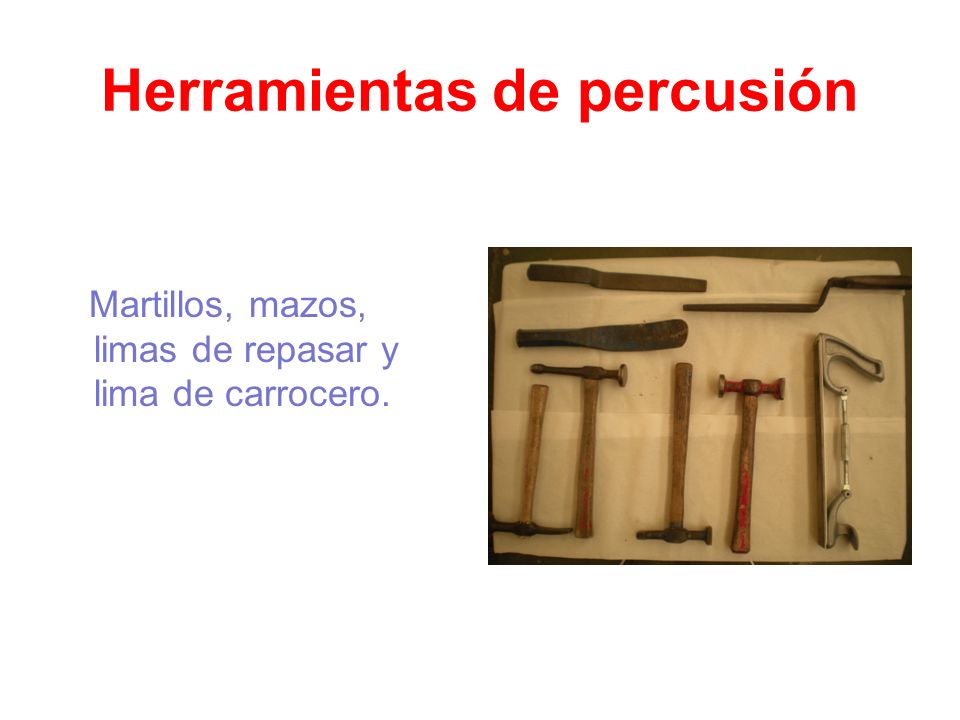 Herramientas de percusión

Martillos, mazos, limas de repasar y lima de carrocero.